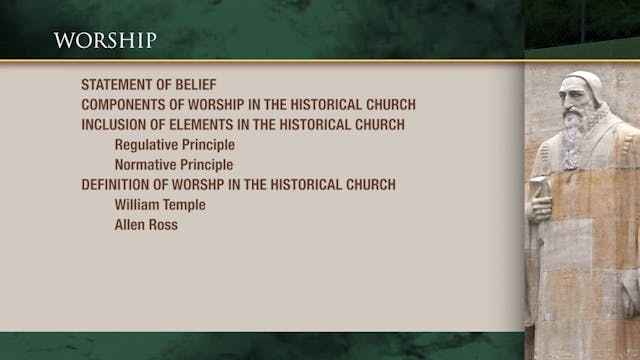 WORSHIP

STATEMENT OF BELIEF
COMPONENTS OF WORSHIP IN THE HISTORICAL CHURCH
INCLUSION OF ELEMENTS IN THE HISTORICAL CHURCH
Regulative Principle
Normative Principle
DEFINITION OF WORSHP IN THE HISTORICAL CHURCH
William Temple
Allen Ross